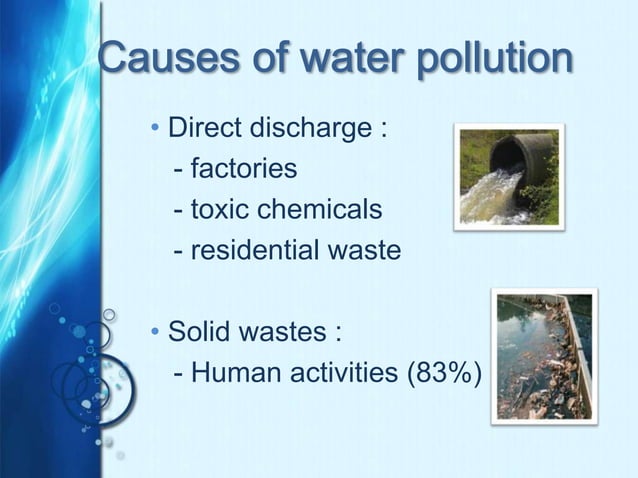 Causes of water pollution

• Direct discharge :
- factories
- toxic chemicals
- residential waste

• Solid wastes :
- Human activities (83%)